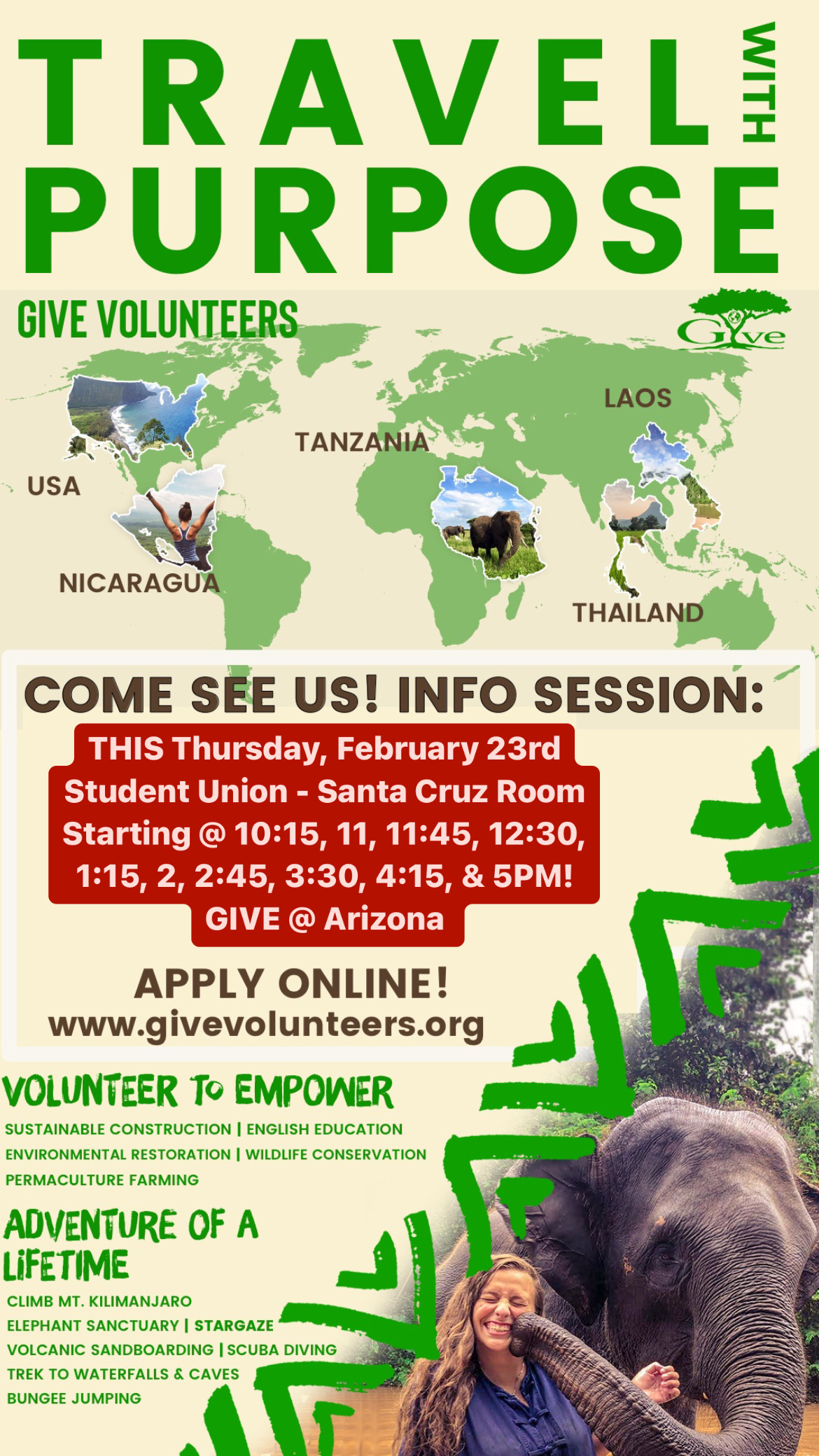 TRAVEL WITH PURPOSE

GIVE VOLUNTEERS

Give

USA
NICARAGUA
TANZANIA
LAOS
THAILAND

COME SEE US! INFO SESSION:

THIS Thursday, February 23rd
Student Union - Santa Cruz Room
Starting @ 10:15, 11, 11:45, 12:30, 1:15, 2, 2:45, 3:30, 4:15, & 5PM!
GIVE @ Arizona

APPLY ONLINE!
www.givevolunteers.org

VOLUNTEER TO EMPOWER

SUSTAINABLE CONSTRUCTION | ENGLISH EDUCATION
ENVIRONMENTAL RESTORATION | WILDLIFE CONSERVATION
PERMACULTURE FARMING

ADVENTURE OF A LIFETIME

CLIMB MT. KILIMANJARO
ELEPHANT SANCTUARY | STARGAZE
VOLCANIC SANDBOARDING | SCUBA DIVING
TREK TO WATERFALLS & CAVES
BUNGEE JUMPING